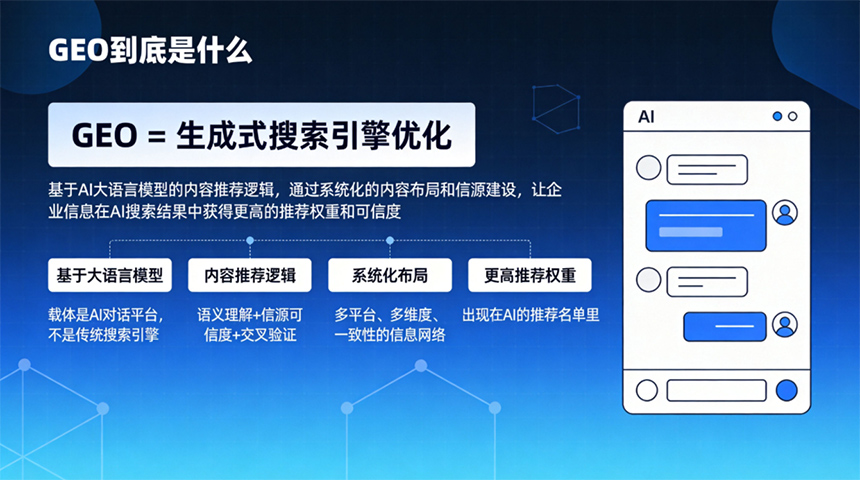 GEO到底是什么

GEO = 生成式搜索引擎优化

基于AI大语言模型的内容推荐逻辑，通过系统化的内容布局和信源建设，让企业信息在AI搜索结果中获得更高的推荐权重和可信度

基于大语言模型
载体是AI对话平台，不是传统搜索引擎

内容推荐逻辑
语义理解+信源可信度+交叉验证

系统化布局
多平台、多维度、一致性的信息网络

更高推荐权重
出现在AI的推荐名单里

AI